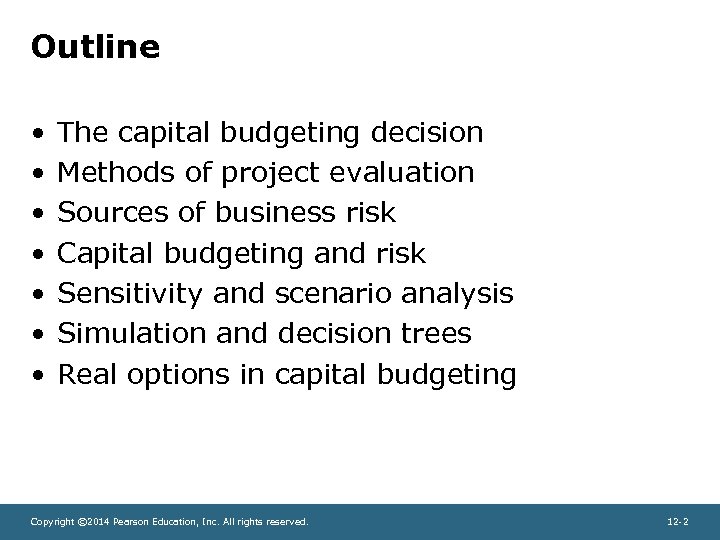 Outline

• The capital budgeting decision
• Methods of project evaluation
• Sources of business risk
• Capital budgeting and risk
• Sensitivity and scenario analysis
• Simulation and decision trees
• Real options in capital budgeting

Copyright ©2014 Pearson Education, Inc. All rights reserved.

12-2